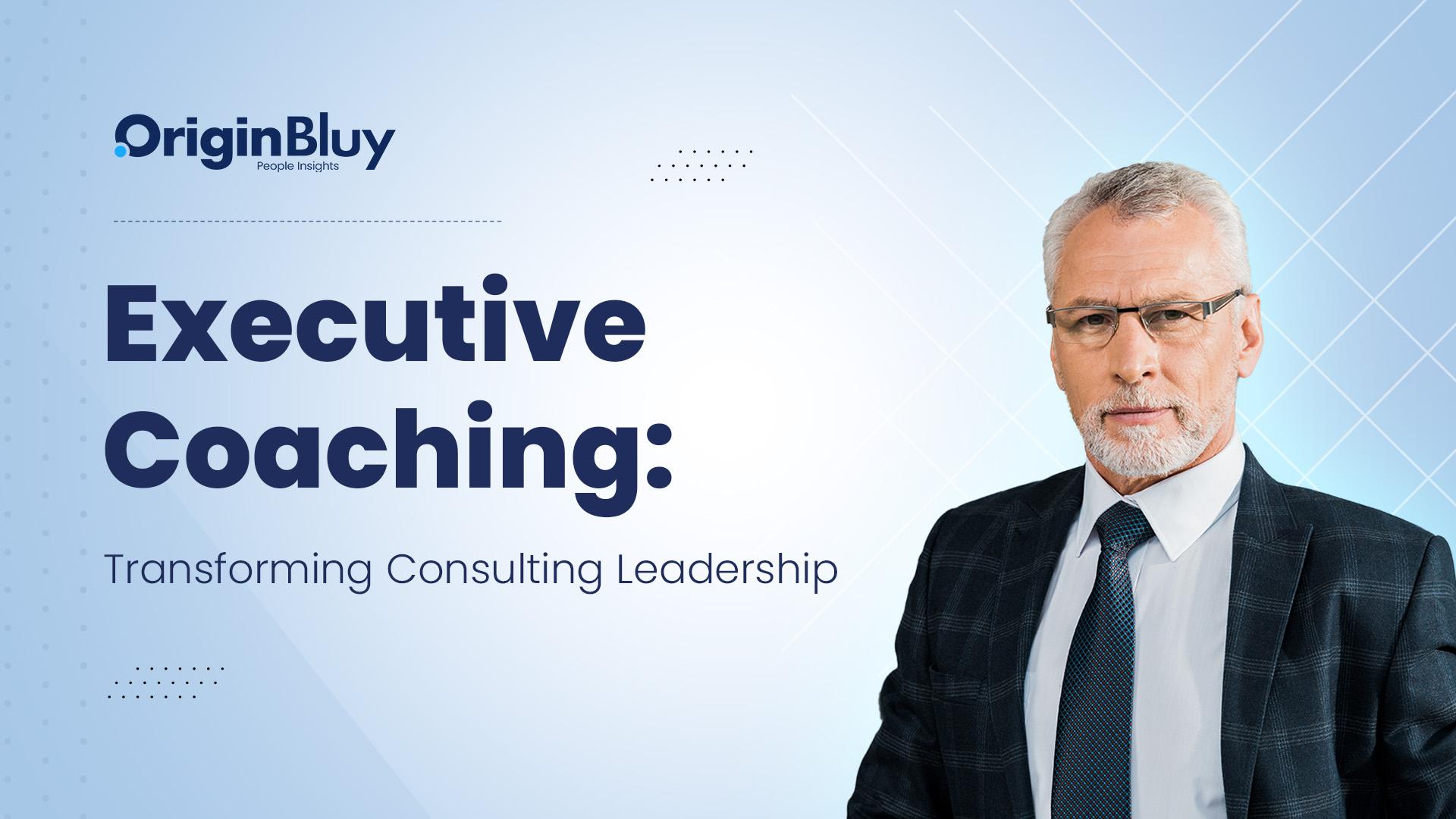 OriginBluy
People Insights

Executive Coaching:

Transforming Consulting Leadership